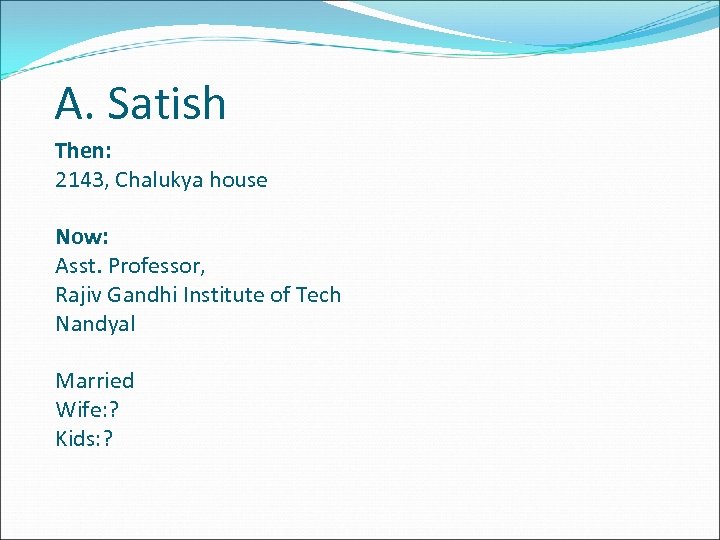 A. Satish

Then:
2143, Chalukya house

Now:
Asst. Professor,
Rajiv Gandhi Institute of Tech
Nandyal

Married
Wife:?
Kids:?